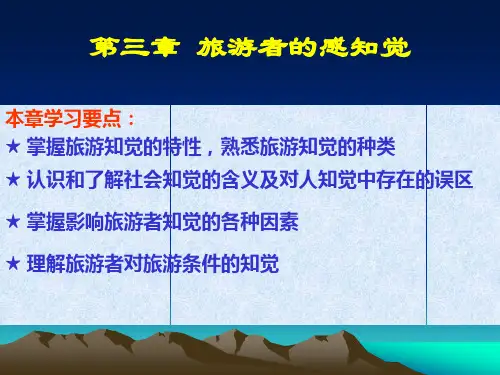 第三章 旅游者的感知觉

本章学习要点：

★ 掌握旅游知觉的特性，熟悉旅游知觉的种类

★ 认识和了解社会知觉的含义及对人知觉中存在的误区

★ 掌握影响旅游者知觉的各种因素

★ 理解旅游者对旅游条件的知觉